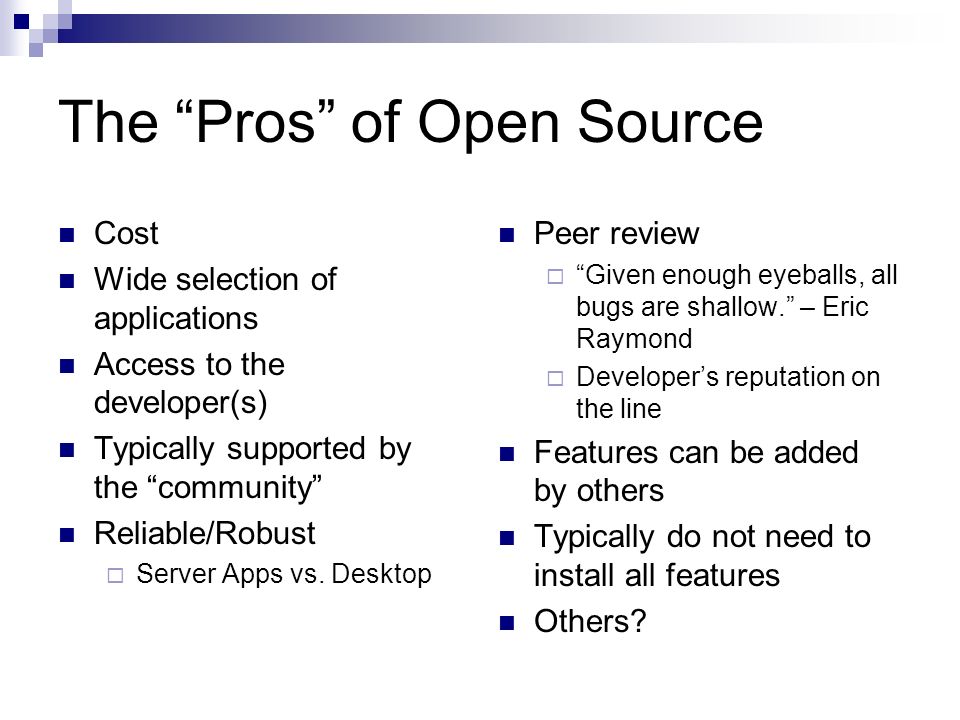 The “Pros” of Open Source

- Cost
- Wide selection of applications
- Access to the developer(s)
- Typically supported by the “community”
- Reliable/Robust
  - Server Apps vs. Desktop

- Peer review
  - “Given enough eyeballs, all bugs are shallow.” – Eric Raymond
  - Developer’s reputation on the line
- Features can be added by others
- Typically do not need to install all features
- Others?